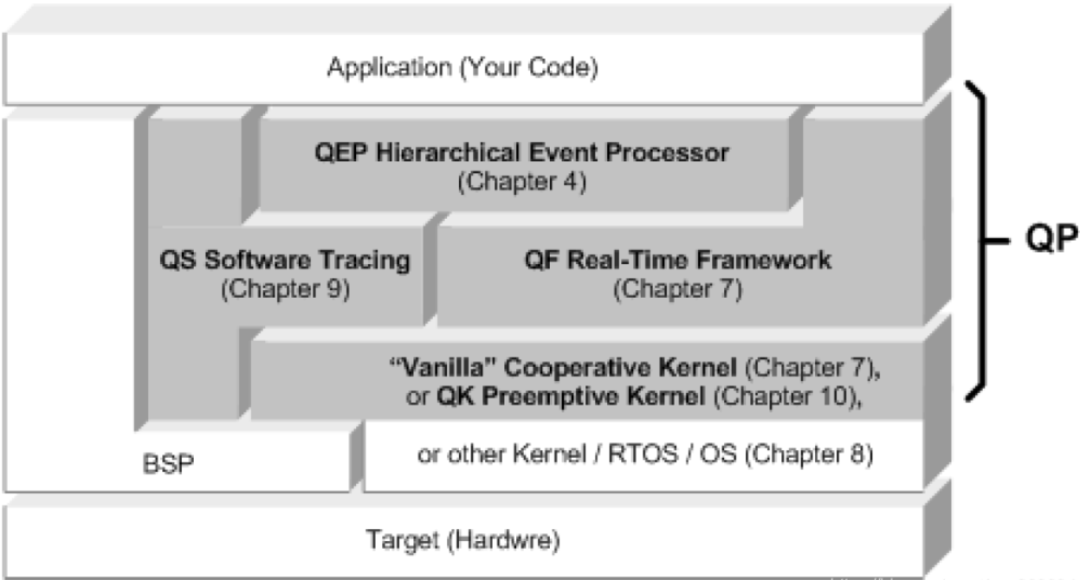 Application (Your Code)

QEP Hierarchical Event Processor
(Chapter 4)

QS Software Tracing
(Chapter 9)

QF Real-Time Framework
(Chapter 7)

"Vanilla" Cooperative Kernel (Chapter 7),
or QK Preemptive Kernel (Chapter 10),

BSP

or other Kernel / RTOS / OS (Chapter 8)

Target (Hardwre)

QP